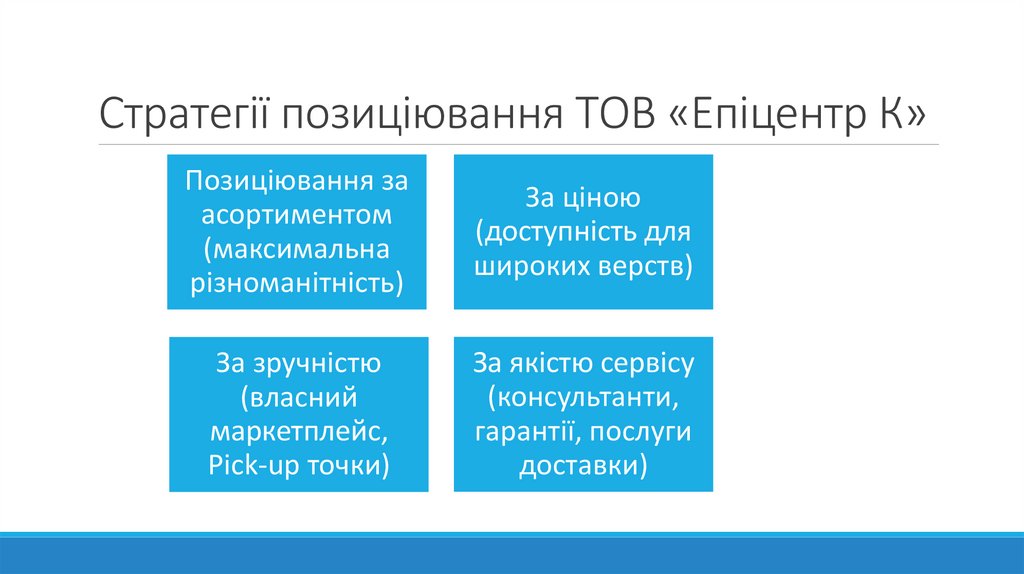 Стратегії позиціювання ТОВ «Епіцентр К»

Позиціювання за асортиментом (максимальна різноманітність)

За ціною (доступність для широких верств)

За зручністю (власний маркетплейс, Pick-up точки)

За якістю сервісу (консультанти, гарантії, послуги доставки)